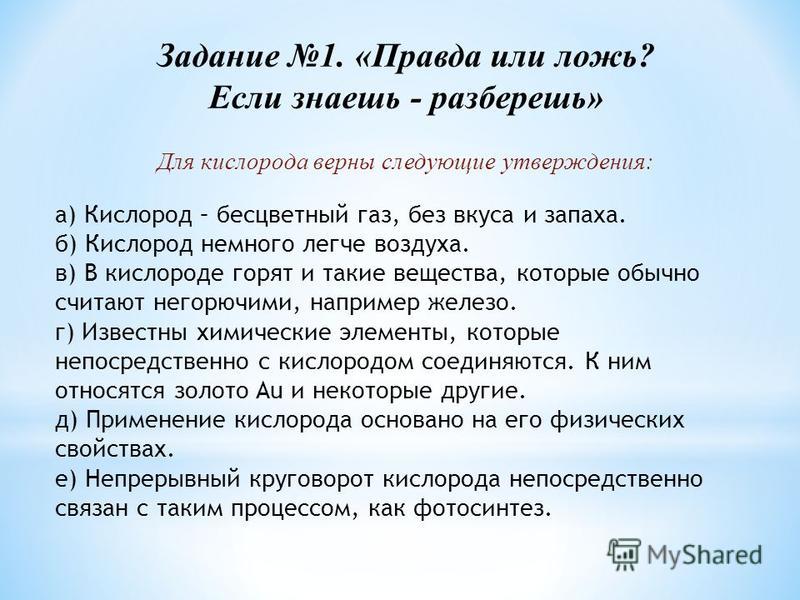 Задание №1. «Правда или ложь? Если знаешь - разберешь»

Для кислорода верны следующие утверждения:

а) Кислород – бесцветный газ, без вкуса и запаха.
б) Кислород немного легче воздуха.
в) В кислороде горят и такие вещества, которые обычно считают негорючими, например железо.
г) Известны химические элементы, которые непосредственно с кислородом соединяются. К ним относятся золото Au и некоторые другие.
д) Применение кислорода основано на его физических свойствах.
е) Непрерывный круговорот кислорода непосредственно связан с таким процессом, как фотосинтез.

MyShared